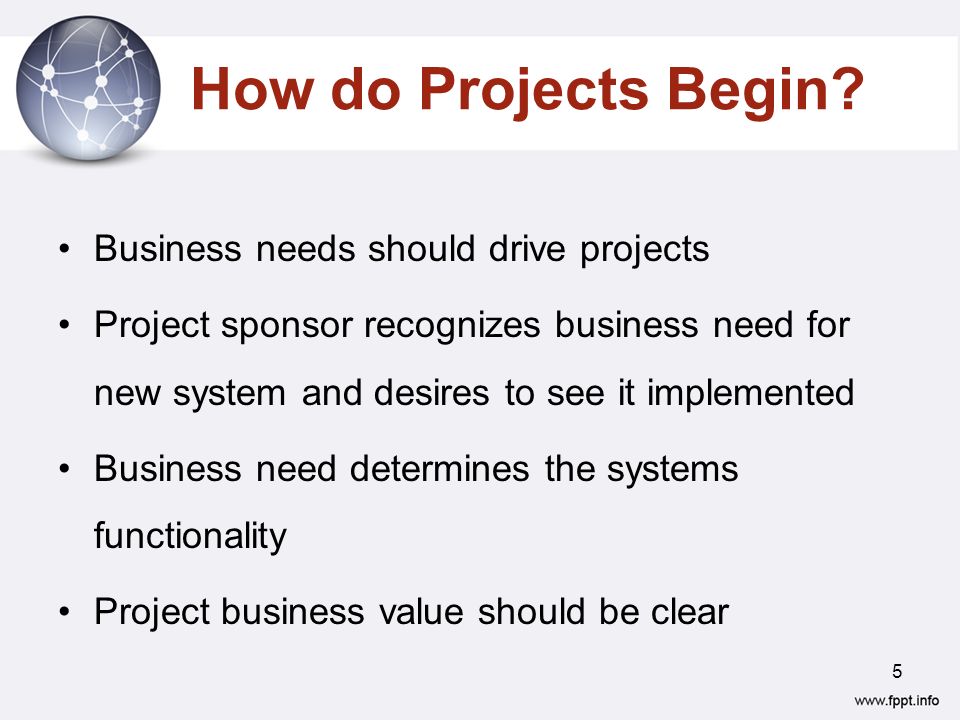 How do Projects Begin?

• Business needs should drive projects
• Project sponsor recognizes business need for new system and desires to see it implemented
• Business need determines the systems functionality
• Project business value should be clear

5

www.fppt.info